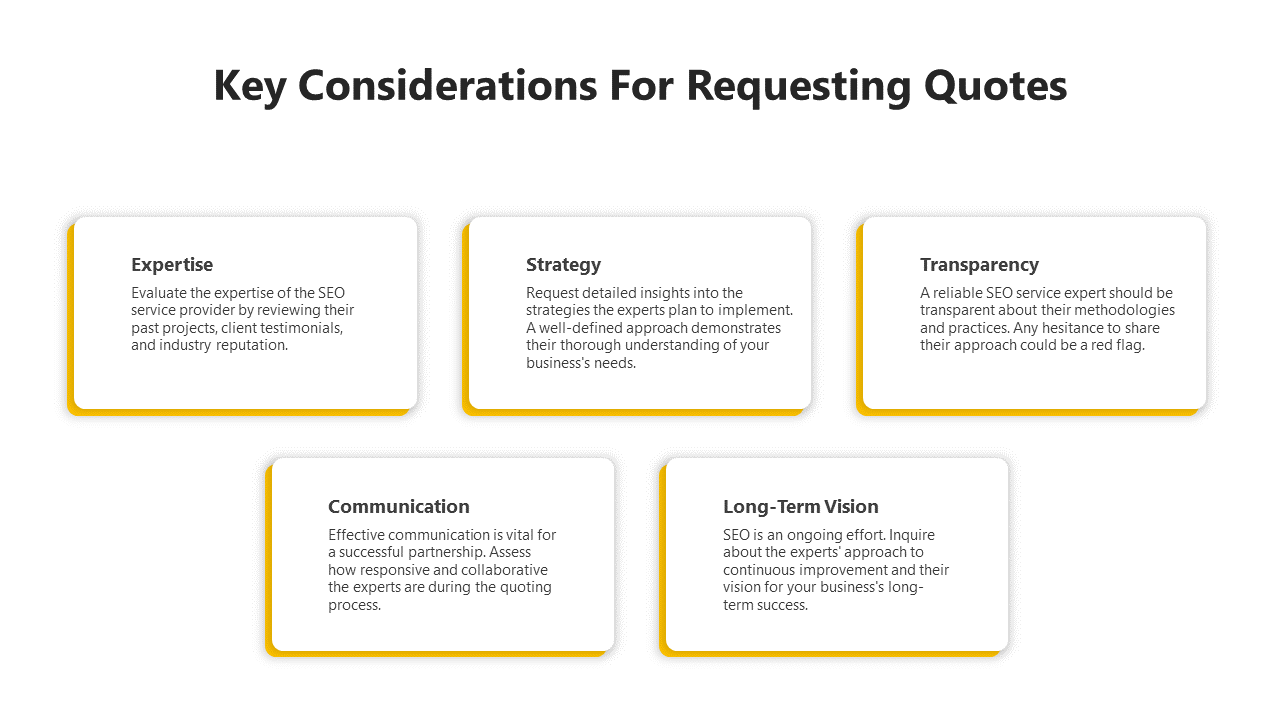 Key Considerations For Requesting Quotes

Expertise
Evaluate the expertise of the SEO service provider by reviewing their past projects, client testimonials, and industry reputation.

Strategy
Request detailed insights into the strategies the experts plan to implement. A well-defined approach demonstrates their thorough understanding of your business's needs.

Transparency
A reliable SEO service expert should be transparent about their methodologies and practices. Any hesitance to share their approach could be a red flag.

Communication
Effective communication is vital for a successful partnership. Assess how responsive and collaborative the experts are during the quoting process.

Long-Term Vision
SEO is an ongoing effort. Inquire about the experts' approach to continuous improvement and their vision for your business's long-term success.